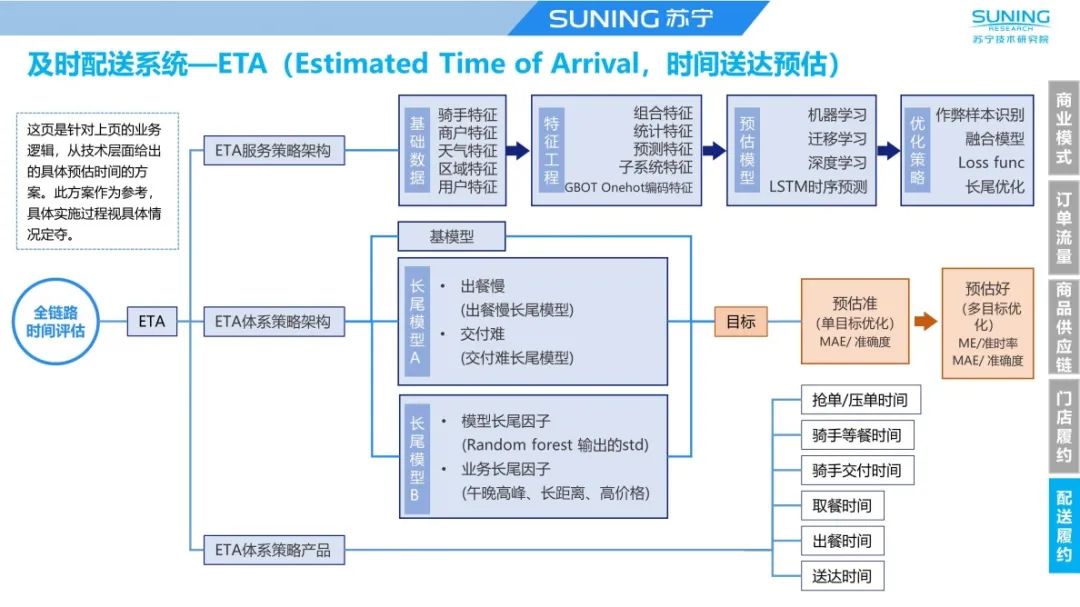 SUNING 苏宁

SUNING RESEARCH 苏宁技术研究院

及时配送系统—ETA（Estimated Time of Arrival，时间送达预估）

这页是针对上页的业务逻辑，从技术层面给出的具体预估时间的方案。此方案作为参考，具体实施过程视具体情况定夺。

全链路时间评估

ETA

ETA服务策略架构

基础数据
骑手特征
商户特征
天气特征
区域特征
用户特征

特征工程
组合特征
统计特征
预测特征
子系统特征
GBOT Onehot编码特征

预估模型
机器学习
迁移学习
深度学习
LSTM时序预测

优化策略
作弊样本识别
融合模型
Loss func
长尾优化

ETA体系策略架构

基模型

长尾模型A
• 出餐慢
(出餐慢长尾模型)
• 交付难
(交付难长尾模型)

长尾模型B
• 模型长尾因子
(Random forest 输出的std)
• 业务长尾因子
(午晚高峰、长距离、高价格)

目标

预估准
(单目标优化)
MAE/ 准确度

预估好
(多目标优化)
ME/准时率
MAE/ 准确度

ETA体系策略产品

抢单/压单时间
骑手等餐时间
骑手交付时间
取餐时间
出餐时间
送达时间

商业模式
订单流量
商品供应链
门店履约
配送履约